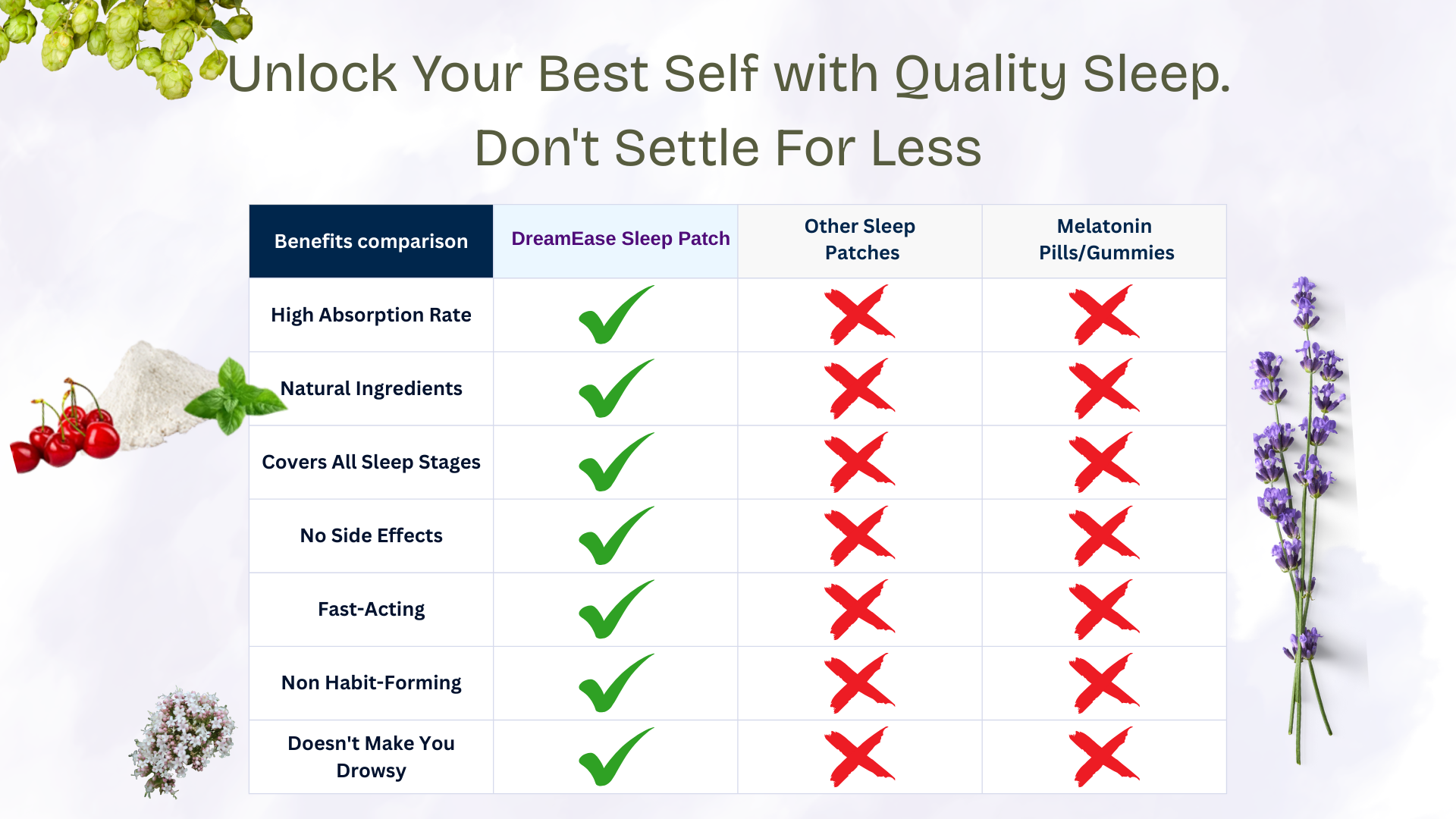 Unlock Your Best Self with Quality Sleep.
Don't Settle For Less

| Benefits comparison | DreamEase Sleep Patch | Other Sleep Patches | Melatonin Pills/Gummies |
|---|---|---|---|
| High Absorption Rate | ✓ | ✗ | ✗ |
| Natural Ingredients | ✓ | ✗ | ✗ |
| Covers All Sleep Stages | ✓ | ✗ | ✗ |
| No Side Effects | ✓ | ✗ | ✗ |
| Fast-Acting | ✓ | ✗ | ✗ |
| Non Habit-Forming | ✓ | ✗ | ✗ |
| Doesn't Make You Drowsy | ✓ | ✗ | ✗ |